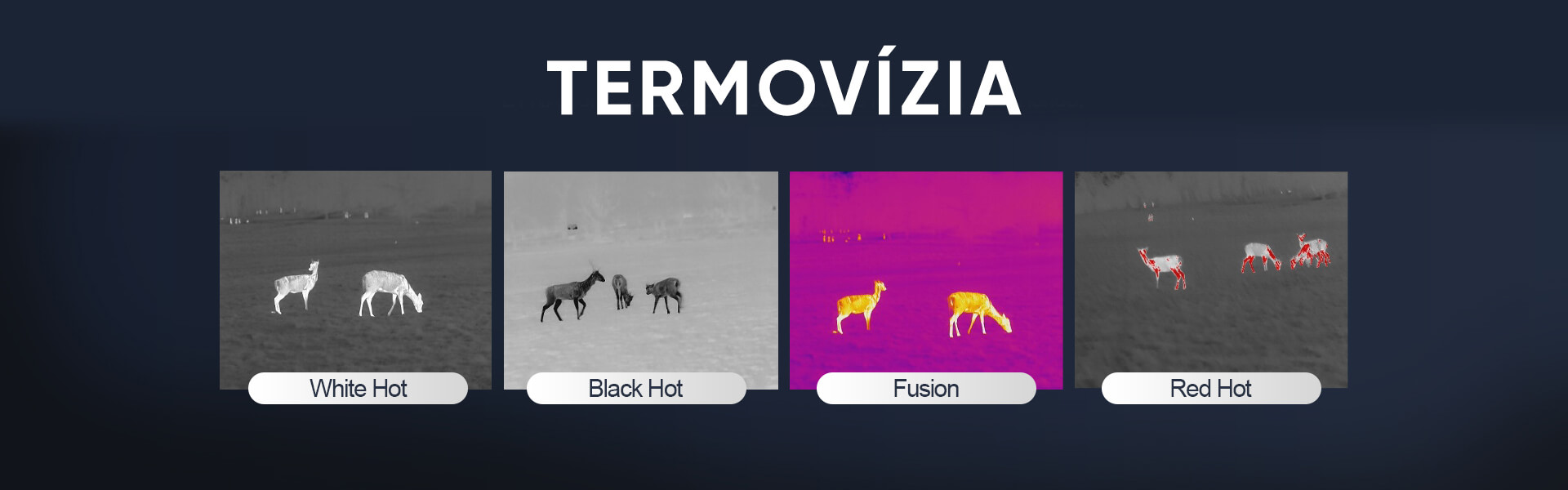 TERMOVÍZIA

White Hot

Black Hot

Fusion

Red Hot